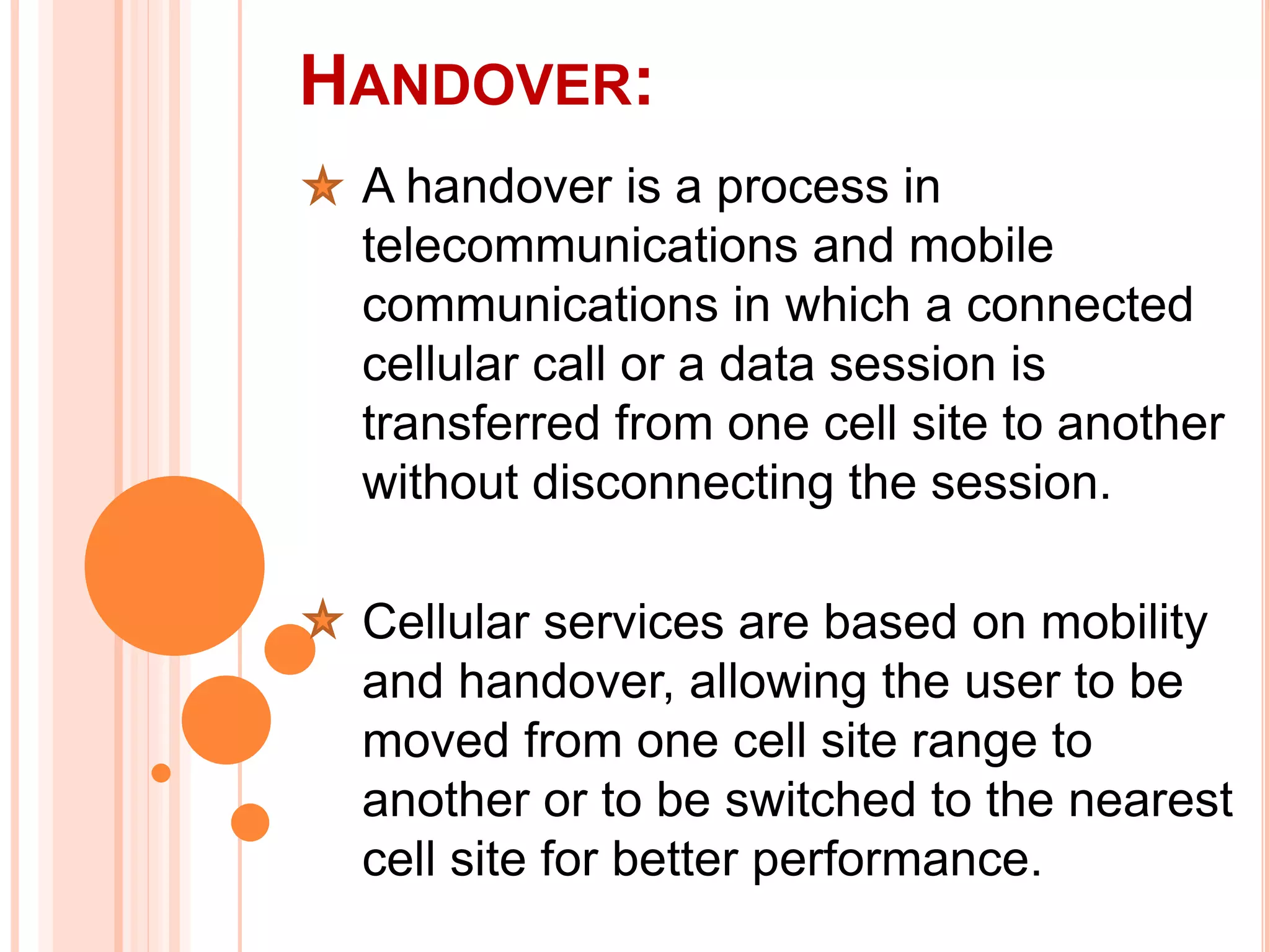 HANDOVER:

A handover is a process in telecommunications and mobile communications in which a connected cellular call or a data session is transferred from one cell site to another without disconnecting the session.

Cellular services are based on mobility and handover, allowing the user to be moved from one cell site range to another or to be switched to the nearest cell site for better performance.